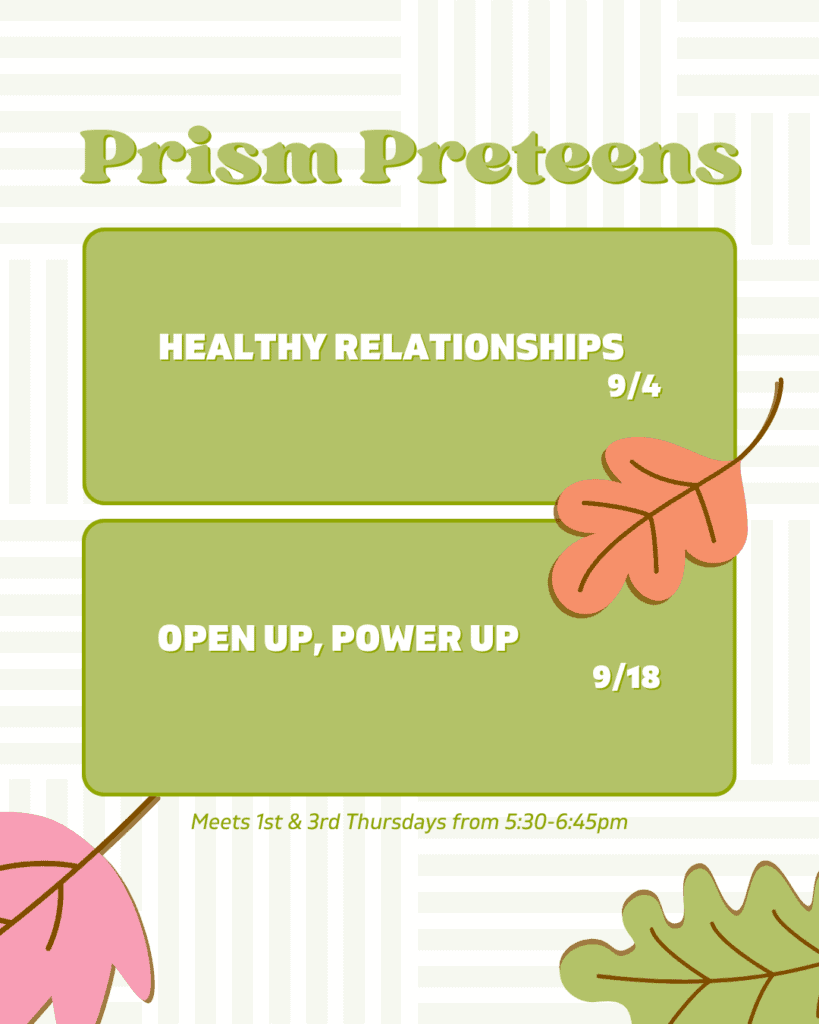 Prism Preteens

HEALTHY RELATIONSHIPS
9/4

OPEN UP, POWER UP
9/18

Meets 1st & 3rd Thursdays from 5:30-6:45pm